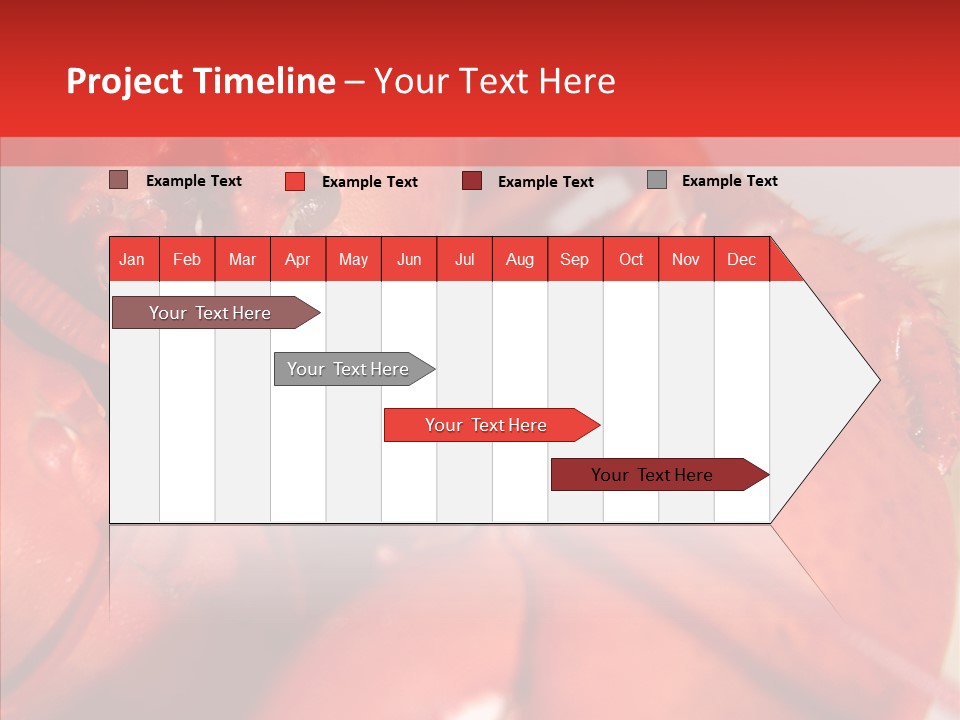 Project Timeline – Your Text Here

Example Text
Example Text
Example Text
Example Text

| Jan | Feb | Mar | Apr | May | Jun | Jul | Aug | Sep | Oct | Nov | Dec |
|---|---|---|---|---|---|---|---|---|---|---|---|

Your Text Here

Your Text Here

Your Text Here

Your Text Here